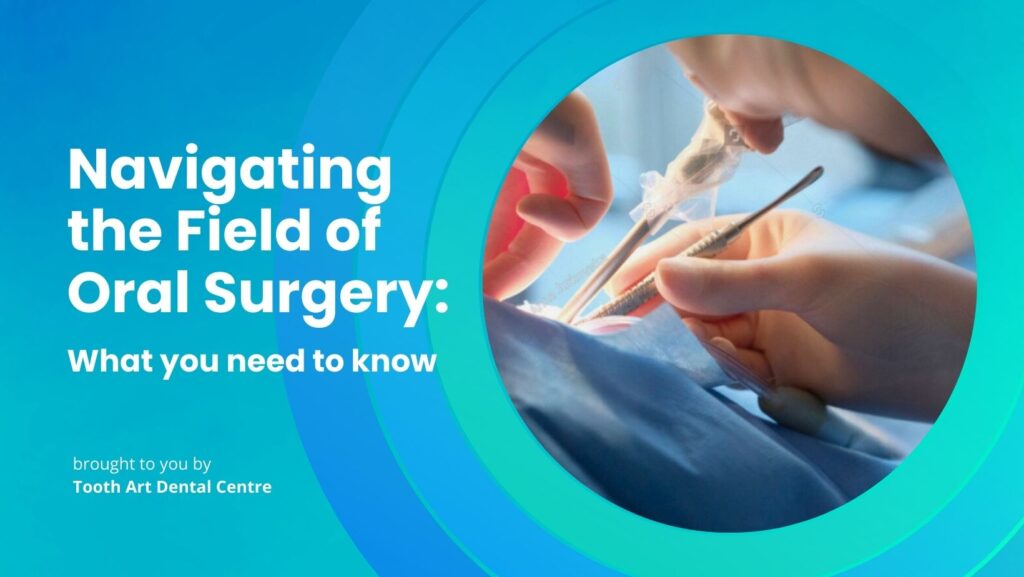 Navigating the Field of Oral Surgery:

What you need to know

brought to you by
Tooth Art Dental Centre